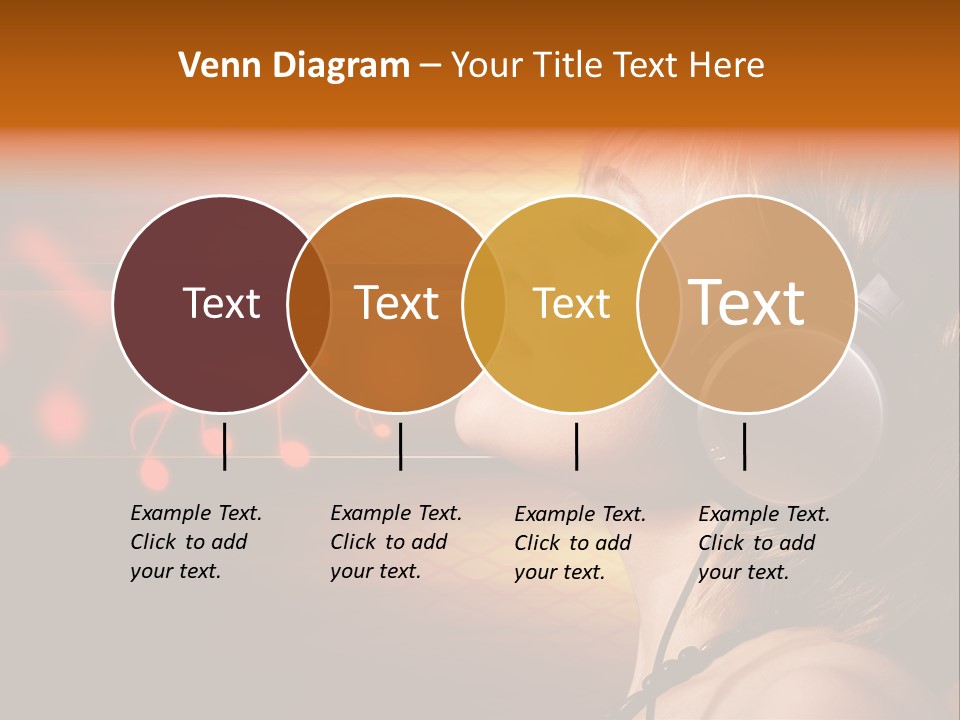 Venn Diagram – Your Title Text Here

Text

Text

Text

Text

Example Text. Click to add your text.

Example Text. Click to add your text.

Example Text. Click to add your text.

Example Text. Click to add your text.